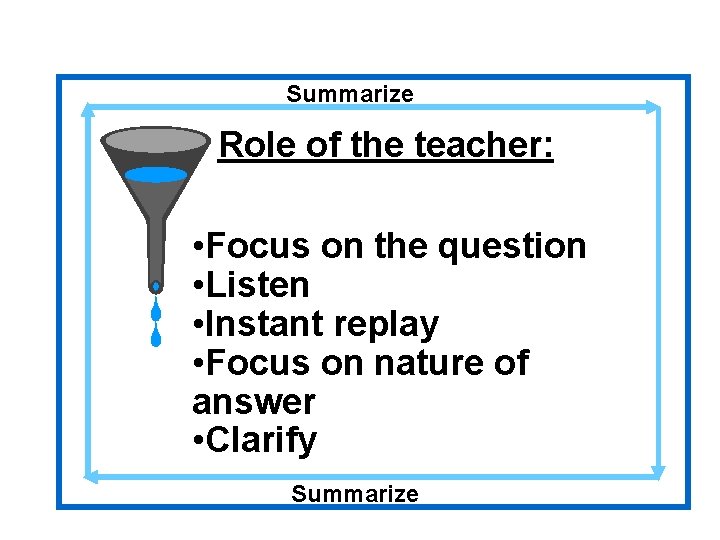 Summarize

Role of the teacher:

•Focus on the question
•Listen
•Instant replay
•Focus on nature of answer
•Clarify

Summarize